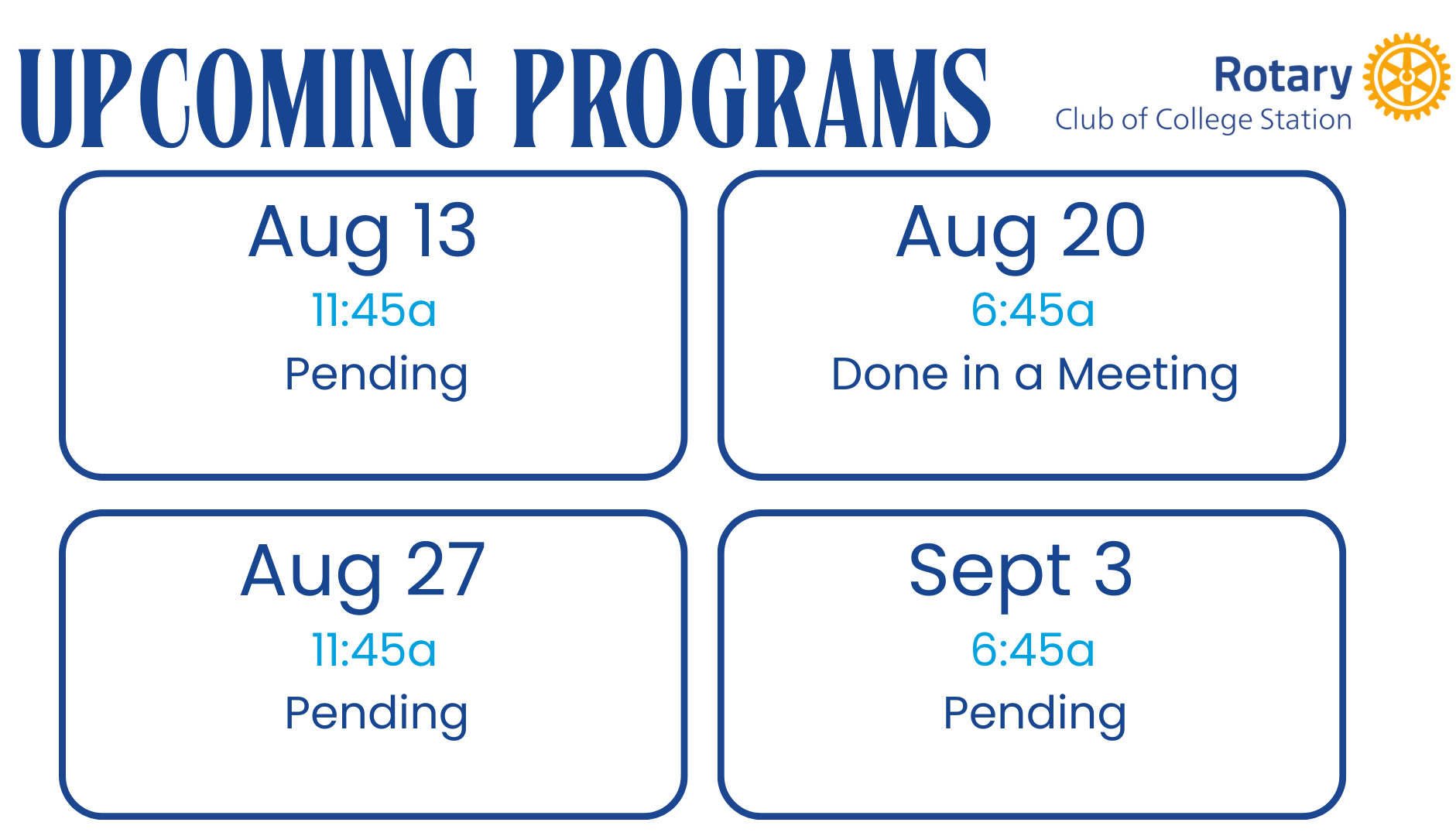 UPCOMING PROGRAMS

Rotary
Club of College Station

Aug 13
11:45a
Pending

Aug 20
6:45a
Done in a Meeting

Aug 27
11:45a
Pending

Sept 3
6:45a
Pending